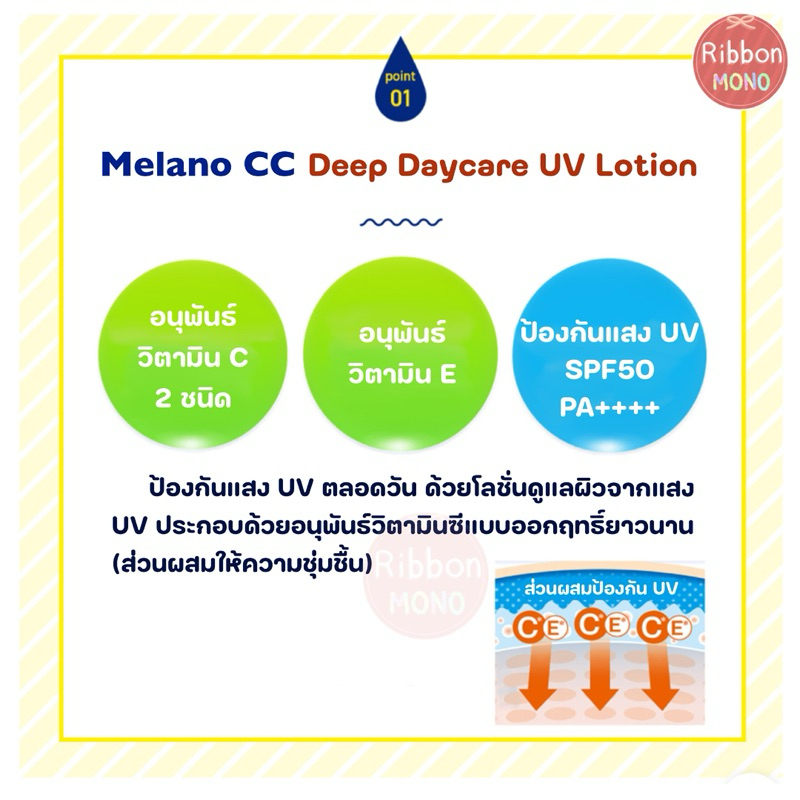 Ribbon MONO

point 01

Melano CC Deep Daycare UV Lotion

อนุพันธ์ วิตามิน C 2 ชนิด

อนุพันธ์ วิตามิน E

ป้องกันแสง UV SPF50 PA++++

ป้องกันแสง UV ตลอดวัน ด้วยโลชั่นดูแลผิวจากแสง UV ประกอบด้วยอนุพันธ์วิตามินซีแบบออกฤทธิ์ยาวนาน (ส่วนผสมให้ความชุ่มชื้น)

Ribbon MONO

ส่วนผสมป้องกัน UV

C E C E C E